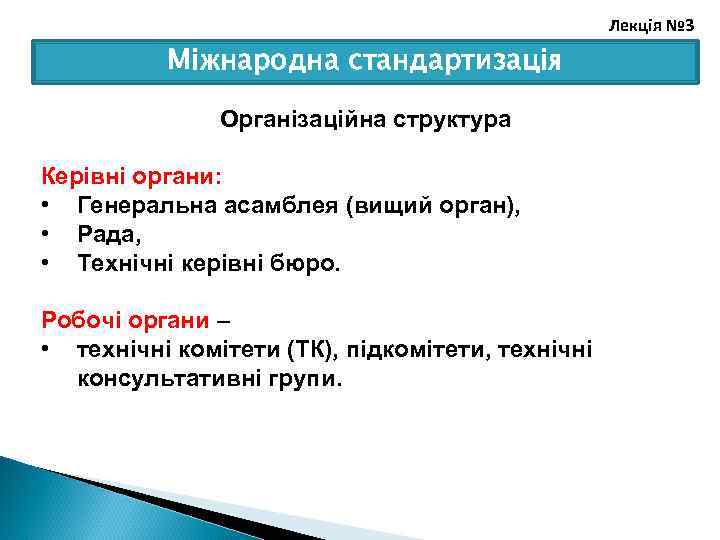 Лекція №3

Міжнародна стандартизація

Організаційна структура

Керівні органи:
• Генеральна асамблея (вищий орган),
• Рада,
• Технічні керівні бюро.

Робочі органи –
• технічні комітети (ТК), підкомітети, технічні консультативні групи.